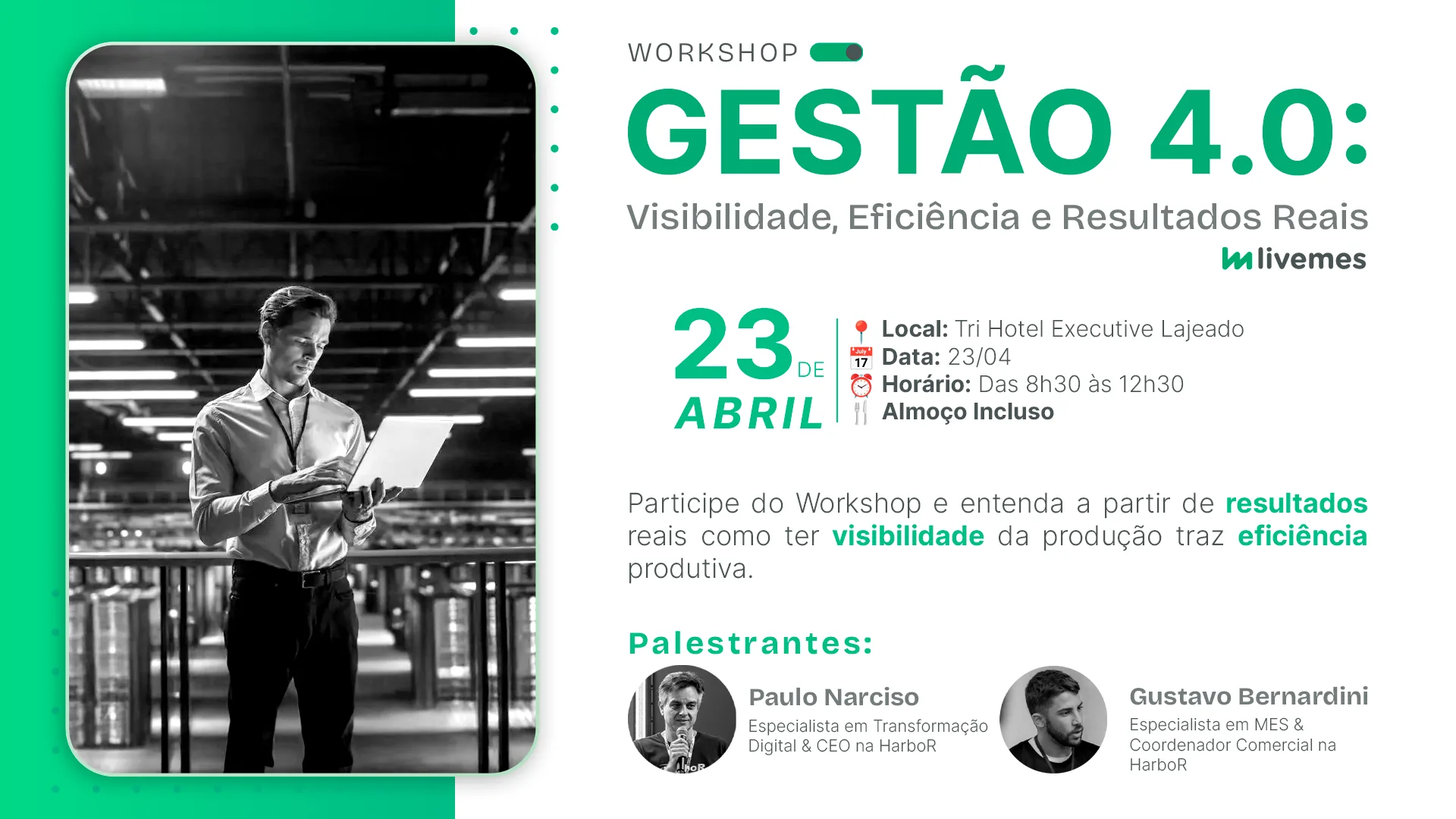 WORKSHOP

GESTÃO 4.0:

Visibilidade, Eficiência e Resultados Reais

livemes

23 DE ABRIL

Local: Tri Hotel Executive Lajeado
July 17 Data: 23/04
Horário: Das 8h30 às 12h30
Almoço Incluso

Participe do Workshop e entenda a partir de resultados reais como ter visibilidade da produção traz eficiência produtiva.

Palestrantes:

Paulo Narciso
Especialista em Transformação Digital & CEO na HarboR

Gustavo Bernardini
Especialista em MES & Coordenador Comercial na HarboR